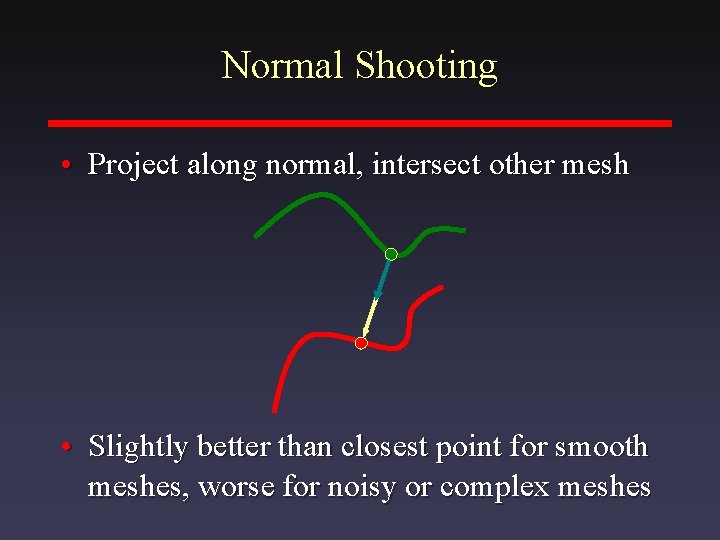 Normal Shooting

• Project along normal, intersect other mesh

• Slightly better than closest point for smooth meshes, worse for noisy or complex meshes